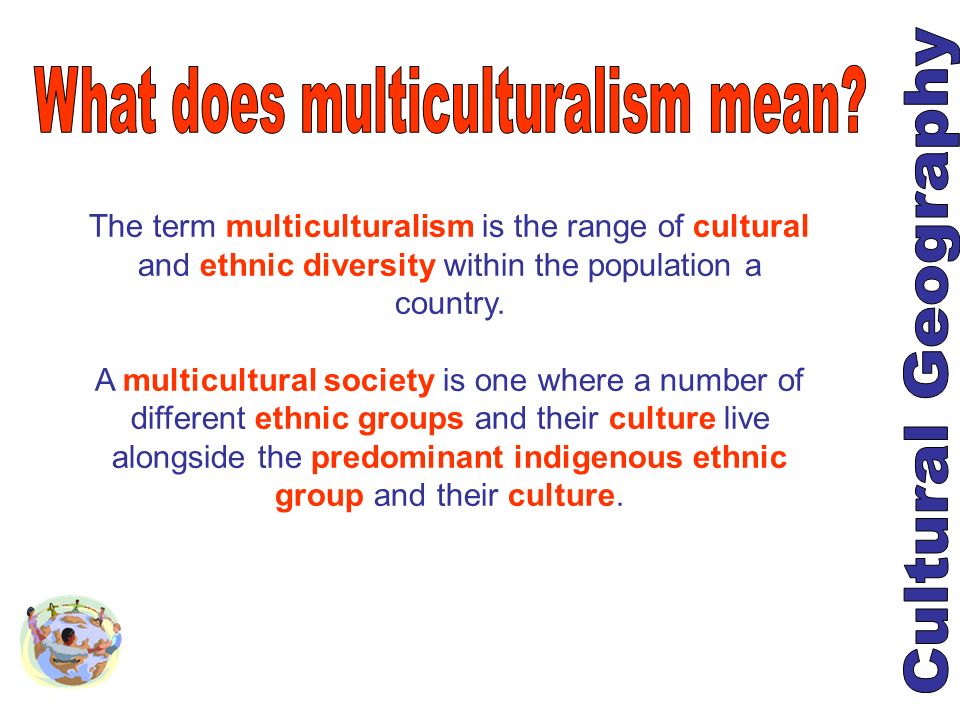 What does multiculturalism mean?

The term multiculturalism is the range of cultural and ethnic diversity within the population a country.

A multicultural society is one where a number of different ethnic groups and their culture live alongside the predominant indigenous ethnic group and their culture.

Cultural Geography